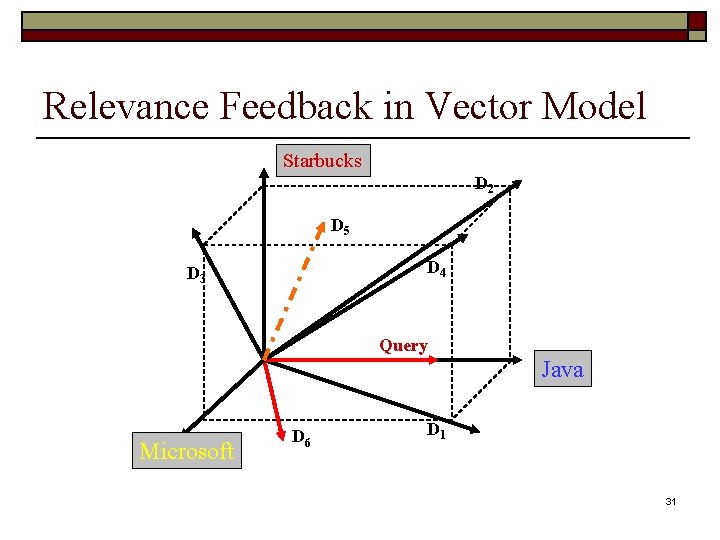 Relevance Feedback in Vector Model

Starbucks

$D_2$

$D_5$

$D_3$

$D_4$

Query

Java

$D_1$

$D_6$

Microsoft

31